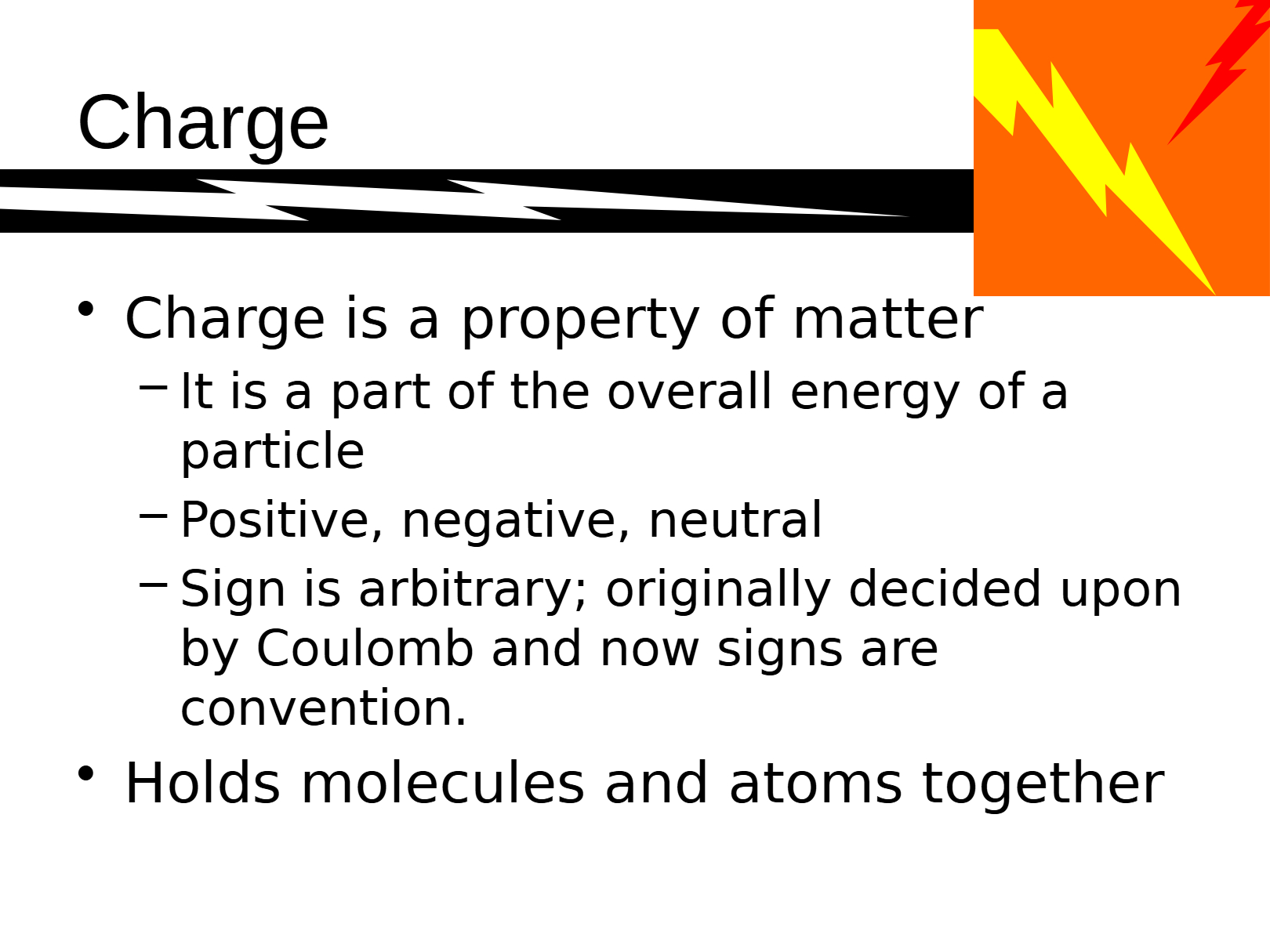 Charge

• Charge is a property of matter
  – It is a part of the overall energy of a particle
  – Positive, negative, neutral
  – Sign is arbitrary; originally decided upon by Coulomb and now signs are convention.
• Holds molecules and atoms together